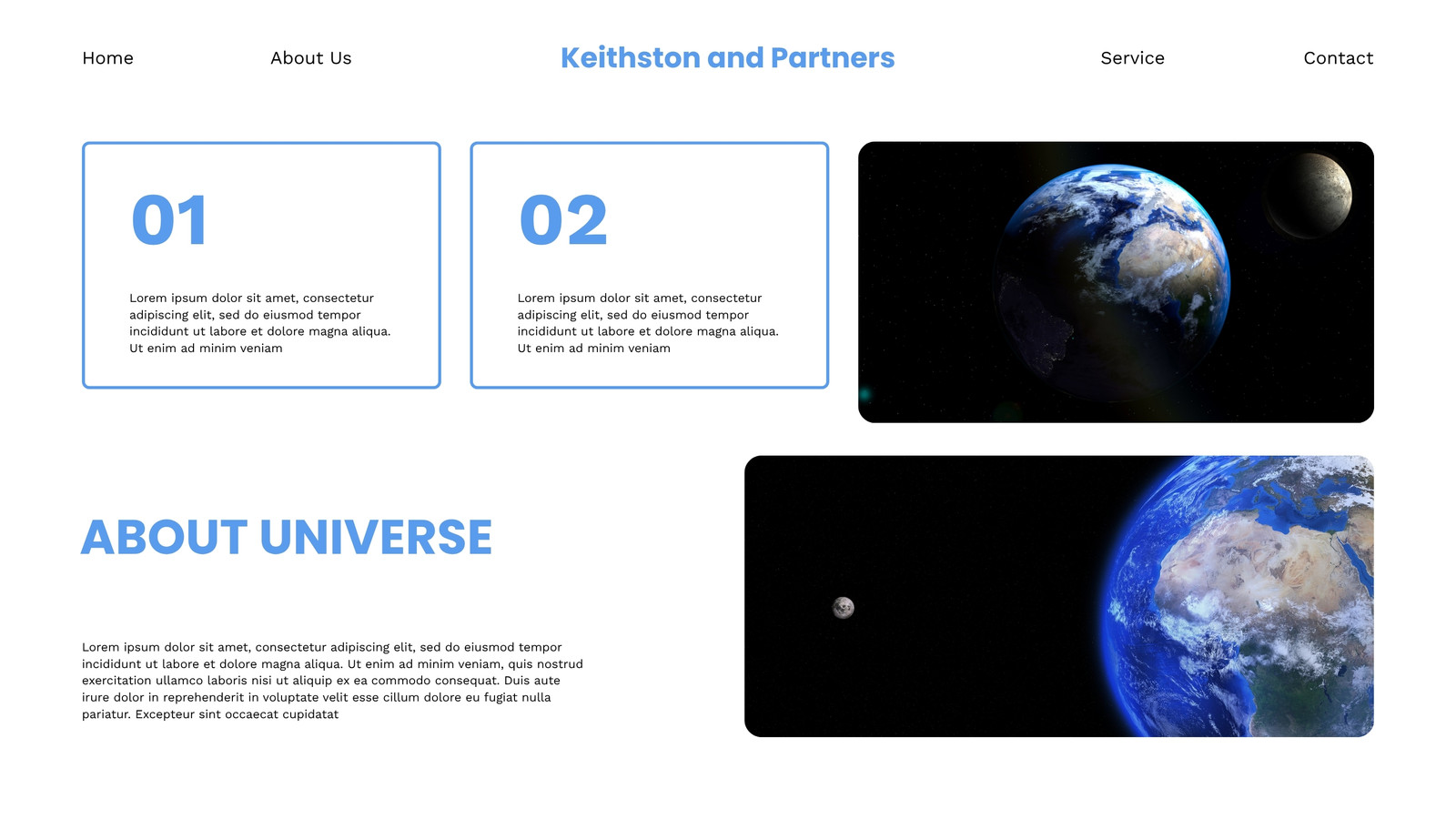 Home

About Us

Keithston and Partners

Service

Contact

01

Lorem ipsum dolor sit amet, consectetur adipiscing elit, sed do eiusmod tempor incididunt ut labore et dolore magna aliqua. Ut enim ad minim veniam

02

Lorem ipsum dolor sit amet, consectetur adipiscing elit, sed do eiusmod tempor incididunt ut labore et dolore magna aliqua. Ut enim ad minim veniam

ABOUT UNIVERSE

Lorem ipsum dolor sit amet, consectetur adipiscing elit, sed do eiusmod tempor incididunt ut labore et dolore magna aliqua. Ut enim ad minim veniam, quis nostrud exercitation ullamco laboris nisi ut aliquip ex ea commodo consequat. Duis aute irure dolor in reprehenderit in voluptate velit esse cillum dolore eu fugiat nulla pariatur. Excepteur sint occaecat cupidatat